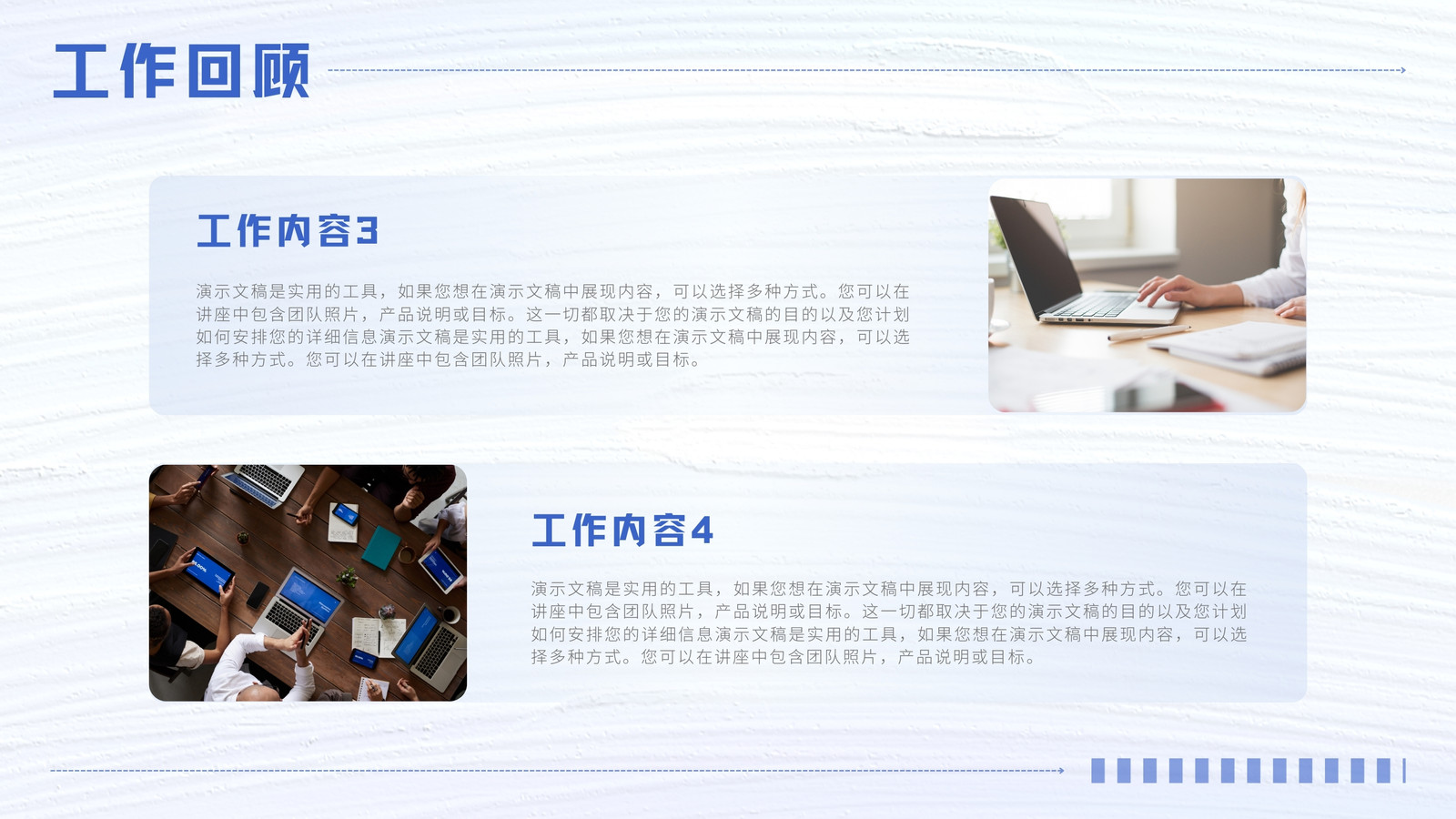 工作回顾

工作内容3

演示文稿是实用的工具，如果您想在演示文稿中展现内容，可以选择多种方式。您可以在讲座中包含团队照片，产品说明或目标。这一切都取决于您的演示文稿的目的以及您计划如何安排您的详细信息演示文稿是实用的工具，如果您想在演示文稿中展现内容，可以选择多种方式。您可以在讲座中包含团队照片，产品说明或目标。

工作内容4

演示文稿是实用的工具，如果您想在演示文稿中展现内容，可以选择多种方式。您可以在讲座中包含团队照片，产品说明或目标。这一切都取决于您的演示文稿的目的以及您计划如何安排您的详细信息演示文稿是实用的工具，如果您想在演示文稿中展现内容，可以选择多种方式。您可以在讲座中包含团队照片，产品说明或目标。